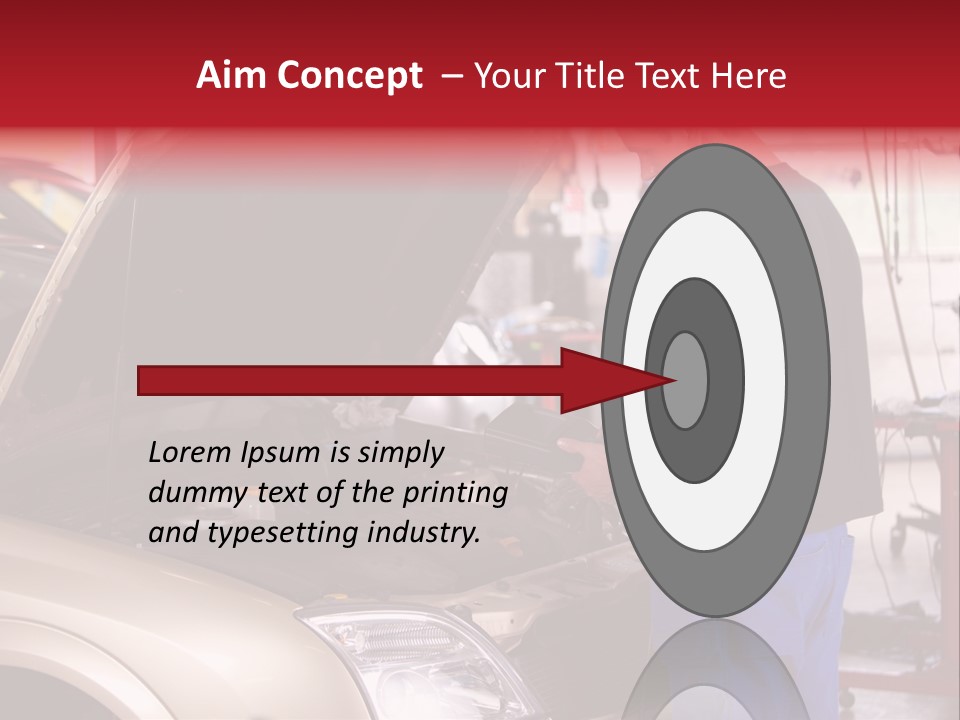 Aim Concept – Your Title Text Here

Lorem Ipsum is simply dummy text of the printing and typesetting industry.